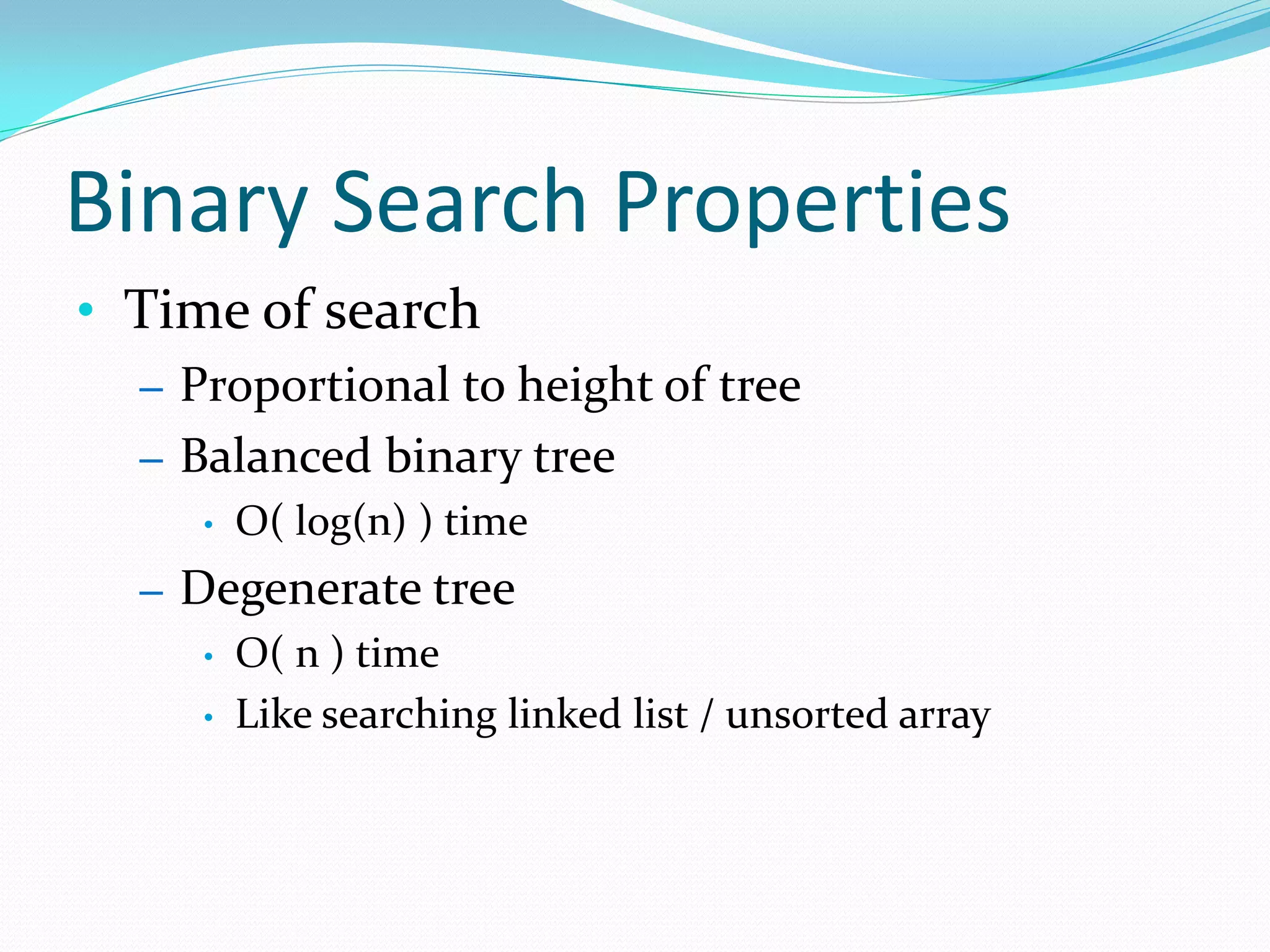 Binary Search Properties

• Time of search
– Proportional to height of tree
– Balanced binary tree
• O( log(n) ) time
– Degenerate tree
• O( n ) time
• Like searching linked list / unsorted array